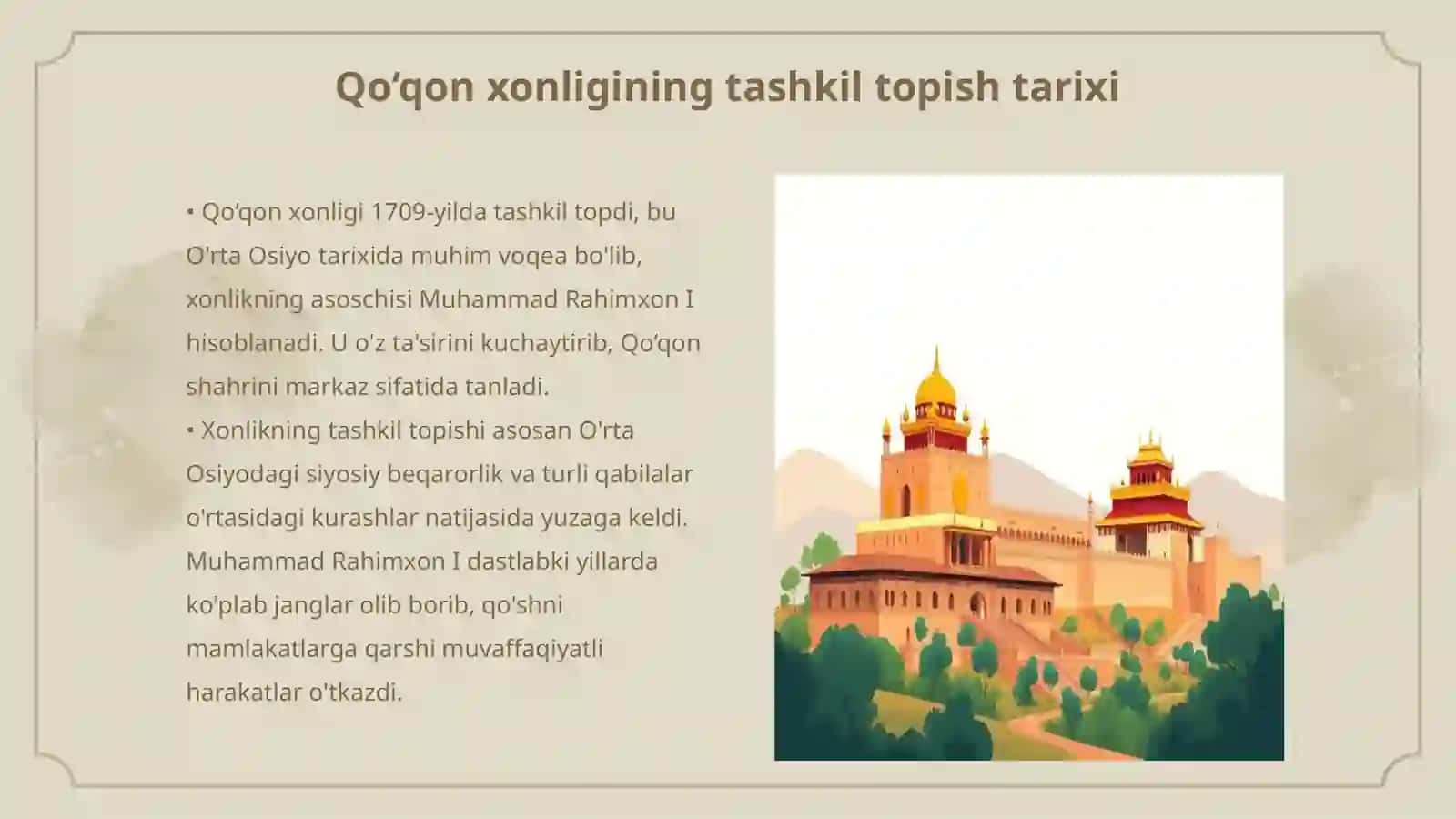 Qo‘qon xonligining tashkil topish tarixi

• Qo‘qon xonligi 1709-yilda tashkil topdi, bu O'rta Osiyo tarixida muhim voqea bo'lib, xonlikning asoschisi Muhammad Rahimxon I hisoblanadi. U o'z ta'sirini kuchaytirib, Qo‘qon shahrini markaz sifatida tanladi.
• Xonlikning tashkil topishi asosan O'rta Osiyodagi siyosiy beqarorlik va turli qabilalar o'rtasidagi kurashlar natijasida yuzaga keldi. Muhammad Rahimxon I dastlabki yillarda ko'plab janglar olib borib, qo'shni mamlakatlarga qarshi muvaffaqiyatli harakatlar o'tkazdi.